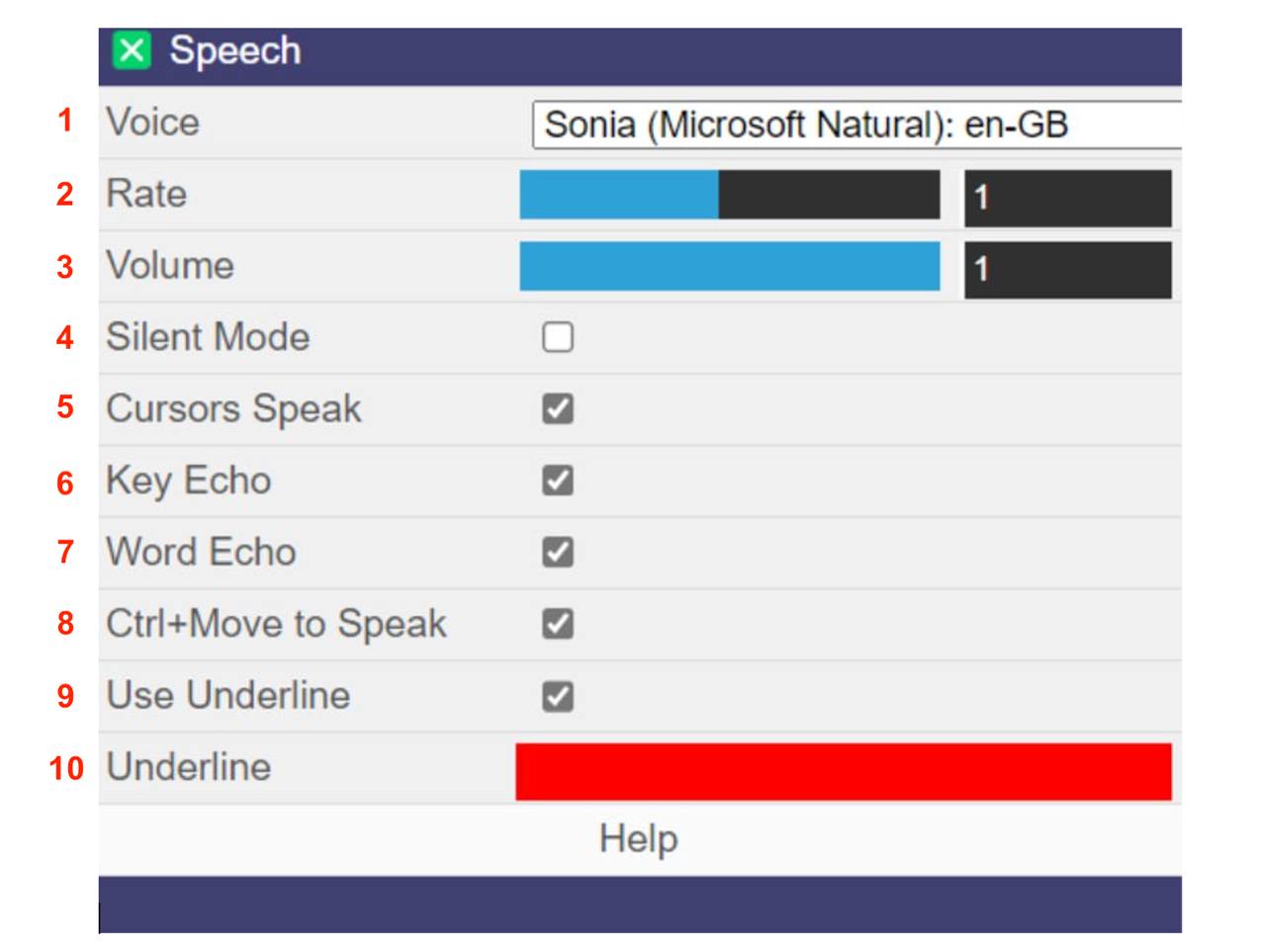 Speech

1 Voice Sonia (Microsoft Natural): en-GB
2 Rate 1
3 Volume 1
4 Silent Mode
5 Cursors Speak
6 Key Echo
7 Word Echo
8 Ctrl+Move to Speak
9 Use Underline
10 Underline

Help